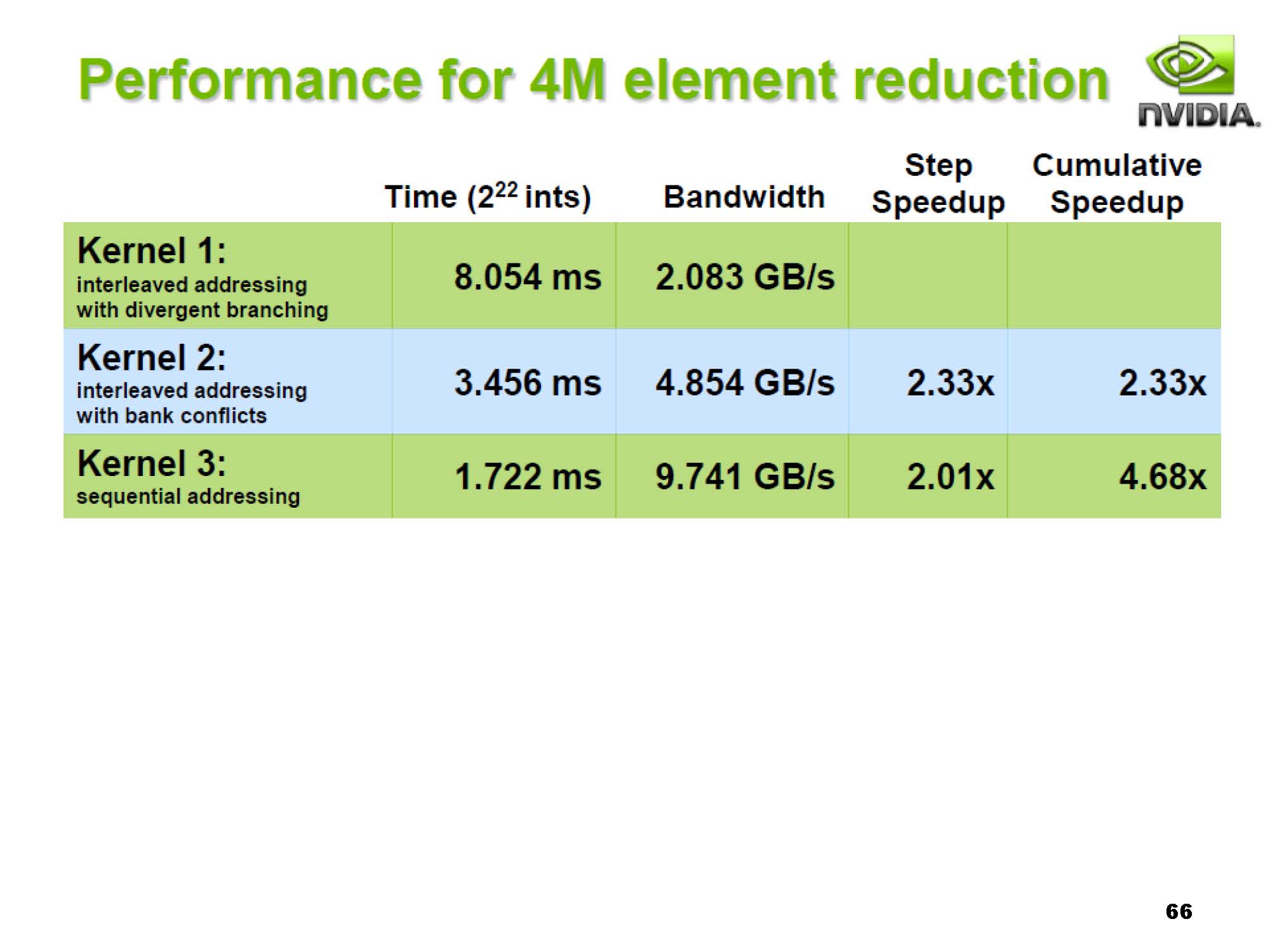 Performance for 4M element reduction

NVIDIA.

| | Time ($2^{22}$ ints) | Bandwidth | Step Speedup | Cumulative Speedup |
|---|---|---|---|---|
| Kernel 1: interleaved addressing with divergent branching | 8.054 ms | 2.083 GB/s | | |
| Kernel 2: interleaved addressing with bank conflicts | 3.456 ms | 4.854 GB/s | 2.33x | 2.33x |
| Kernel 3: sequential addressing | 1.722 ms | 9.741 GB/s | 2.01x | 4.68x |

66